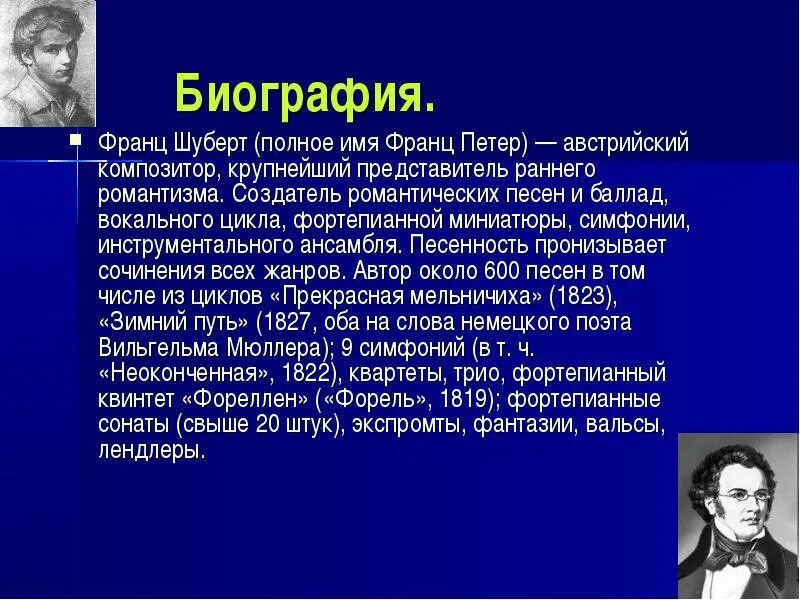 Биография.

Франц Шуберт (полное имя Франц Петер) — австрийский композитор, крупнейший представитель раннего романтизма. Создатель романтических песен и баллад, вокального цикла, фортепианной миниатюры, симфонии, инструментального ансамбля. Песенность пронизывает сочинения всех жанров. Автор около 600 песен в том числе из циклов «Прекрасная мельничиха» (1823), «Зимний путь» (1827, оба на слова немецкого поэта Вильгельма Мюллера); 9 симфоний (в т. ч. «Неоконченная», 1822), квартеты, трио, фортепианный квинтет «Фореллен» («Форель», 1819); фортепианные сонаты (свыше 20 штук), экспромты, фантазии, вальсы, лендлеры.